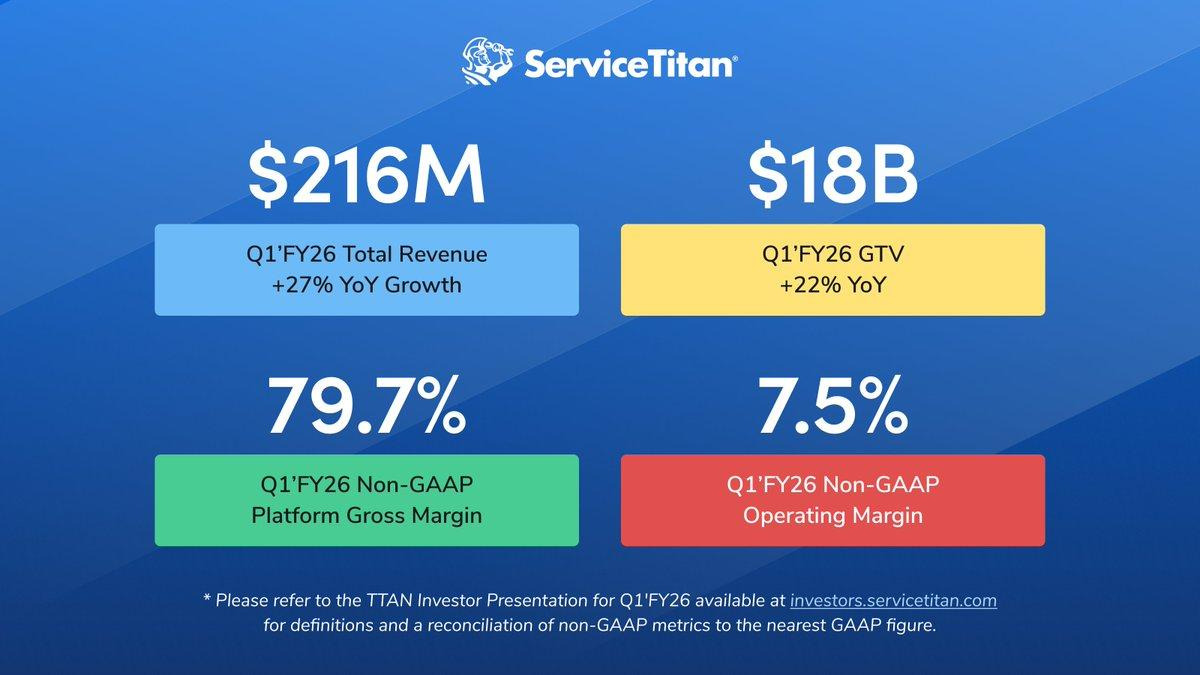 ServiceTitan®

$216M

Q1'FY26 Total Revenue
+27% YoY Growth

$18B

Q1'FY26 GTV
+22% YoY

79.7%

Q1'FY26 Non-GAAP
Platform Gross Margin

7.5%

Q1'FY26 Non-GAAP
Operating Margin

* Please refer to the TTAN Investor Presentation for Q1'FY26 available at investors.servicetitan.com for definitions and a reconciliation of non-GAAP metrics to the nearest GAAP figure.